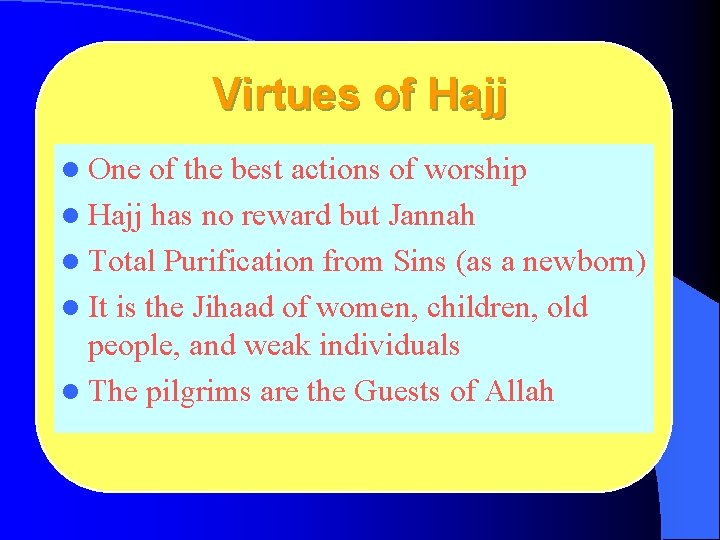 Virtues of Hajj

- One of the best actions of worship
- Hajj has no reward but Jannah
- Total Purification from Sins (as a newborn)
- It is the Jihaad of women, children, old people, and weak individuals
- The pilgrims are the Guests of Allah